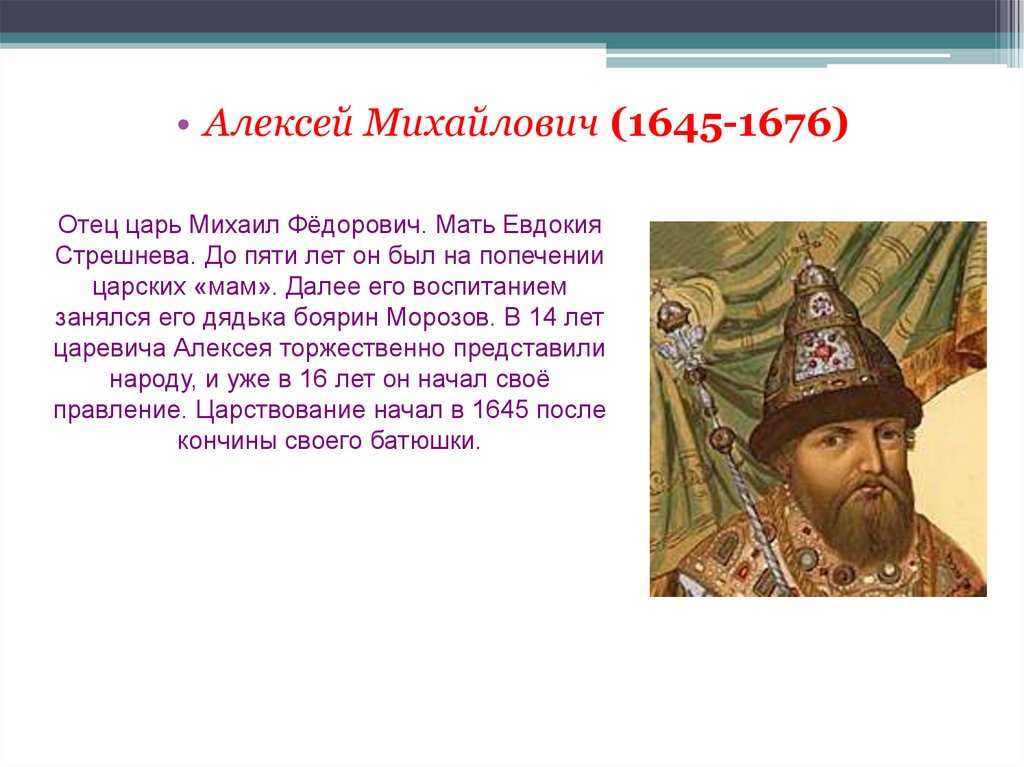 • Алексей Михайлович (1645-1676)

Отец царь Михаил Фёдорович. Мать Евдокия Стрешнева. До пяти лет он был на попечении царских «мам». Далее его воспитанием занялся его дядька боярин Морозов. В 14 лет царевича Алексея торжественно представили народу, и уже в 16 лет он начал своё правление. Царствование начал в 1645 после кончины своего батюшки.